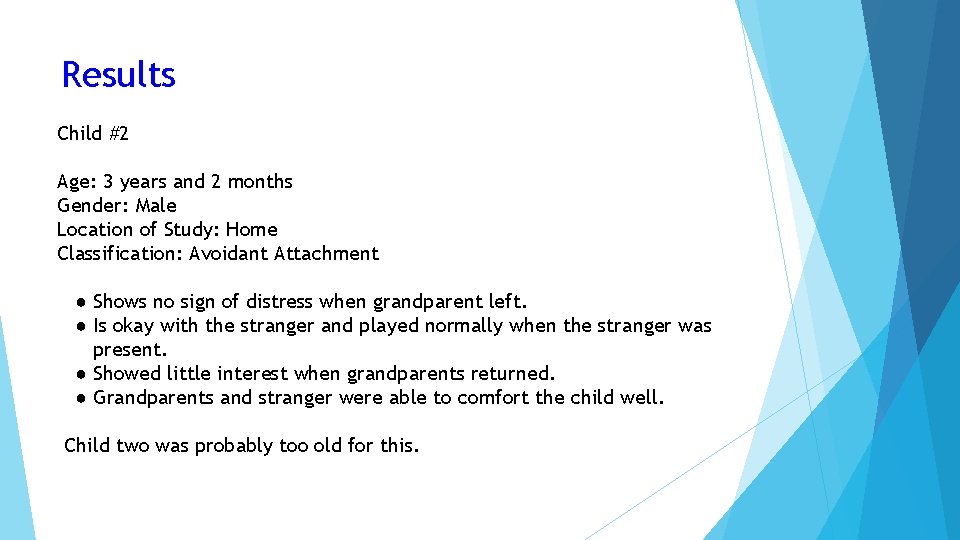 Results

Child #2

Age: 3 years and 2 months
Gender: Male
Location of Study: Home
Classification: Avoidant Attachment

● Shows no sign of distress when grandparent left.
● Is okay with the stranger and played normally when the stranger was present.
● Showed little interest when grandparents returned.
● Grandparents and stranger were able to comfort the child well.

Child two was probably too old for this.